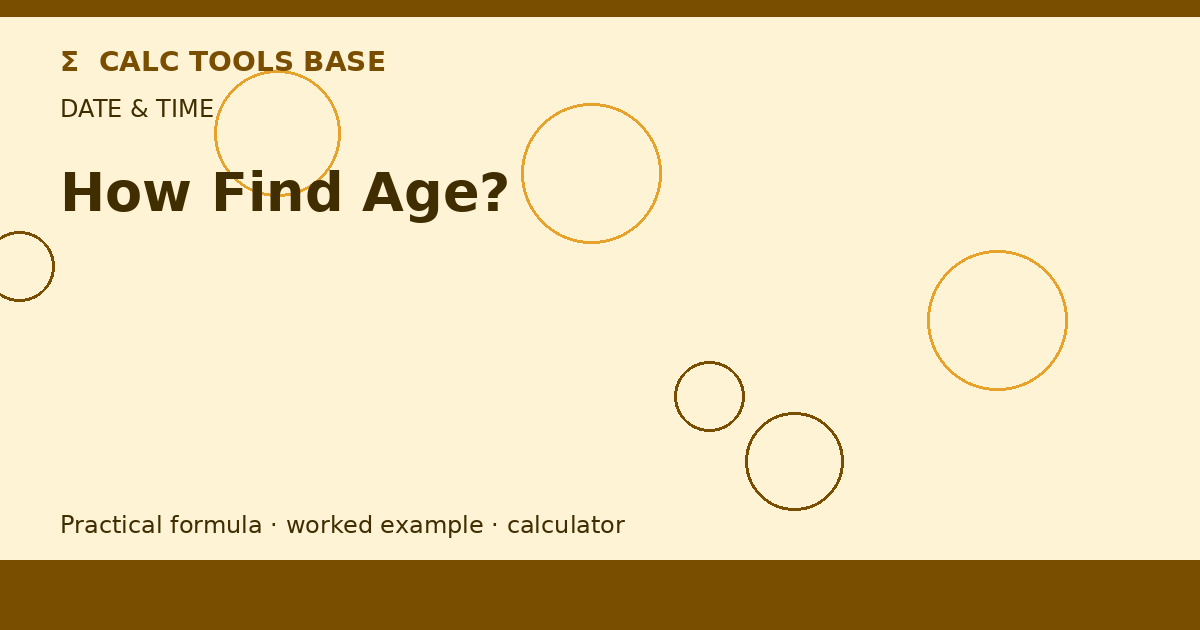 Σ CALC TOOLS BASE

DATE & TIME

How Find Age?

Practical formula · worked example · calculator